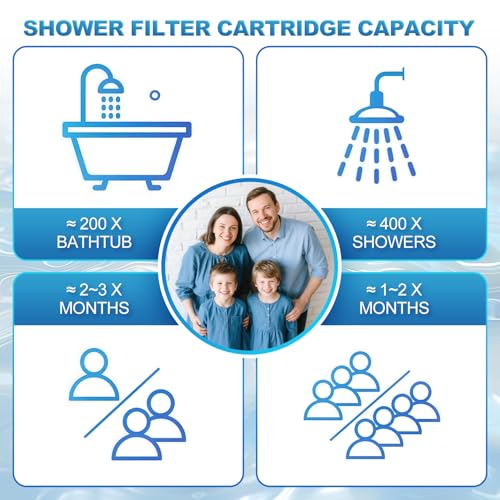 SHOWER FILTER CARTRIDGE CAPACITY

≈ 200 X
BATHTUB

≈ 400 X
SHOWERS

≈ 2~3 X
MONTHS

≈ 1~2 X
MONTHS